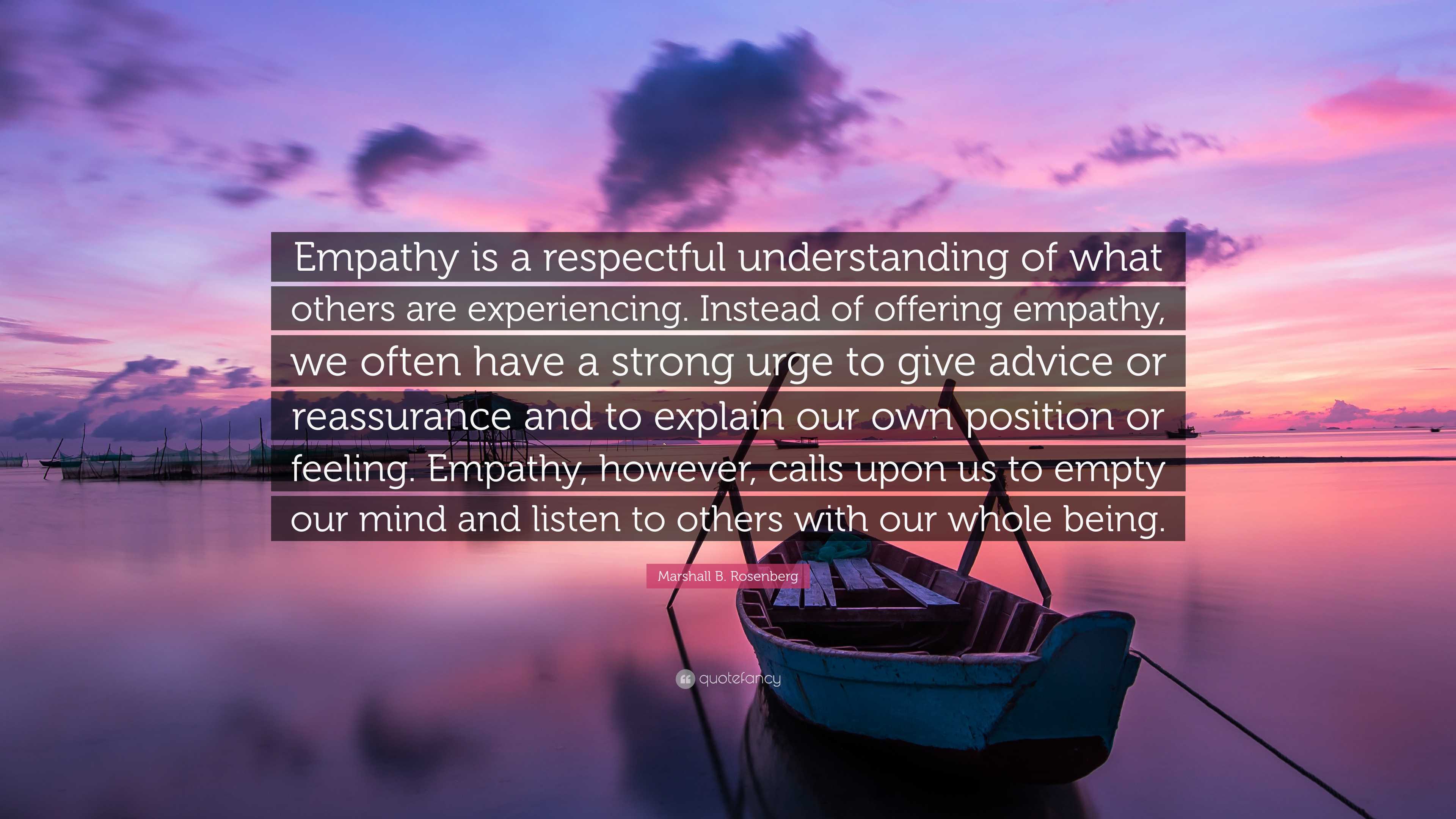 Empathy is a respectful understanding of what others are experiencing. Instead of offering empathy, we often have a strong urge to give advice or reassurance and to explain our own position or feeling. Empathy, however, calls upon us to empty our mind and listen to others with our whole being.

Marshall B. Rosenberg

quotefancy